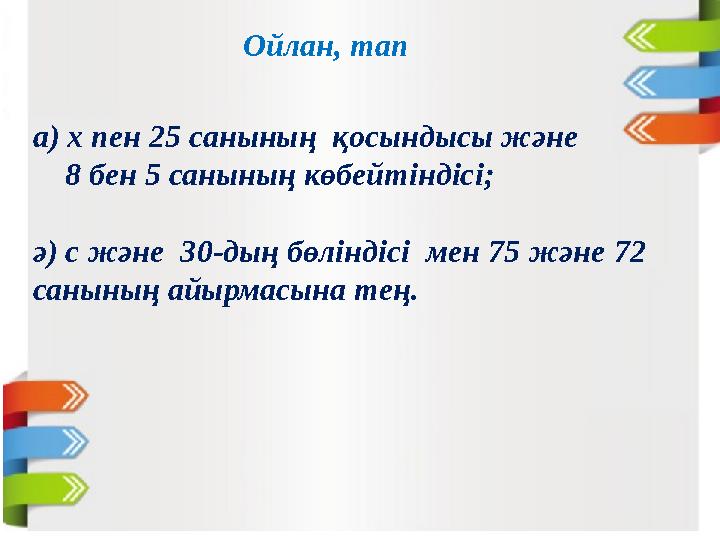 Ойлан, тап

а) х пен 25 санының қосындысы және
8 бен 5 санының көбейтіндісі;

ә) с және 30-дың бөліндісі мен 75 және 72 санының айырмасына тең.